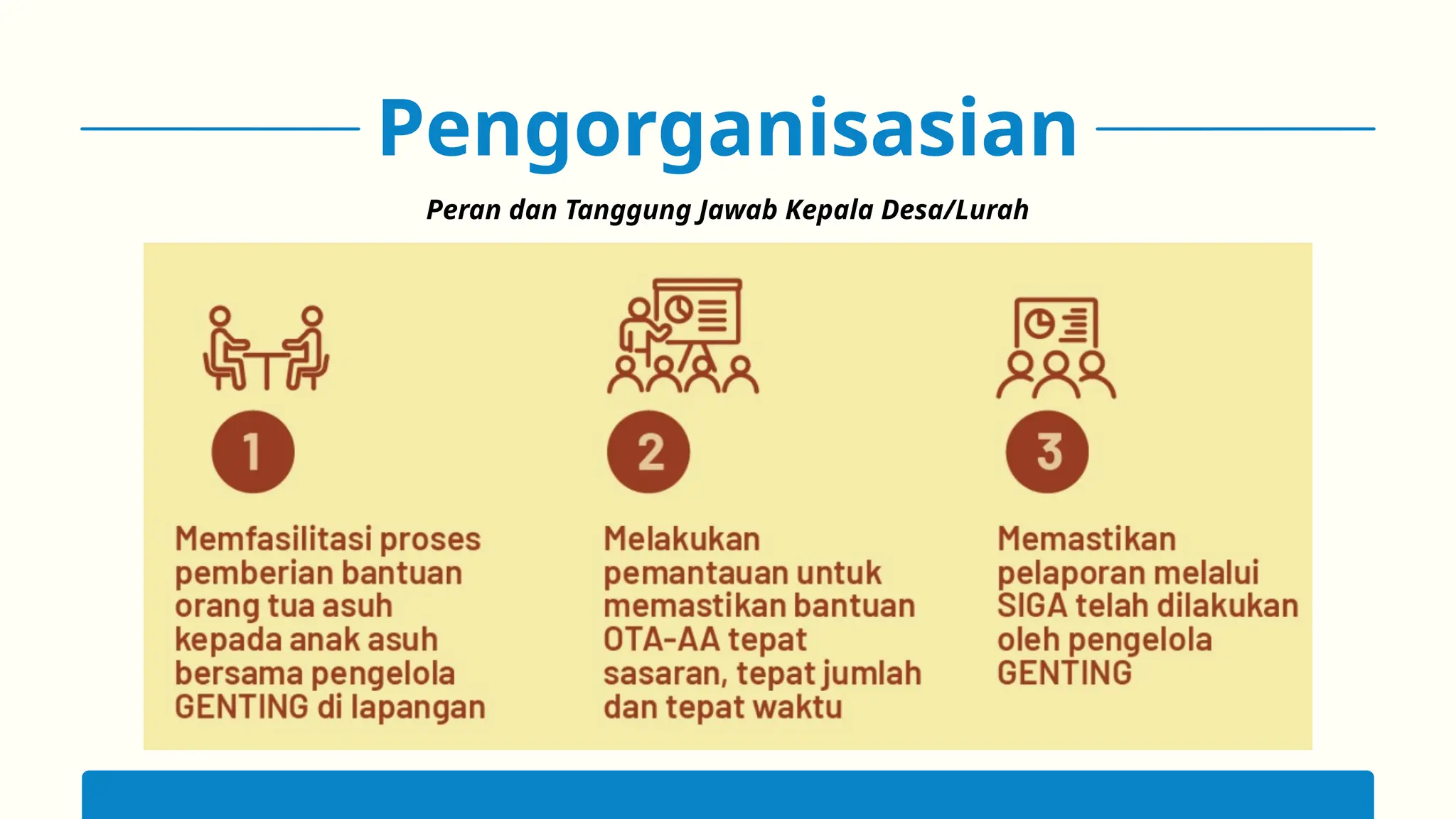 Pengorganisasian

Peran dan Tanggung Jawab Kepala Desa/Lurah

1

Memfasilitasi proses pemberian bantuan orang tua asuh kepada anak asuh bersama pengelola GENTING di lapangan

2

Melakukan pemantauan untuk memastikan bantuan OTA-AA tepat sasaran, tepat jumlah dan tepat waktu

3

Memastikan pelaporan melalui SIGA telah dilakukan oleh pengelola GENTING